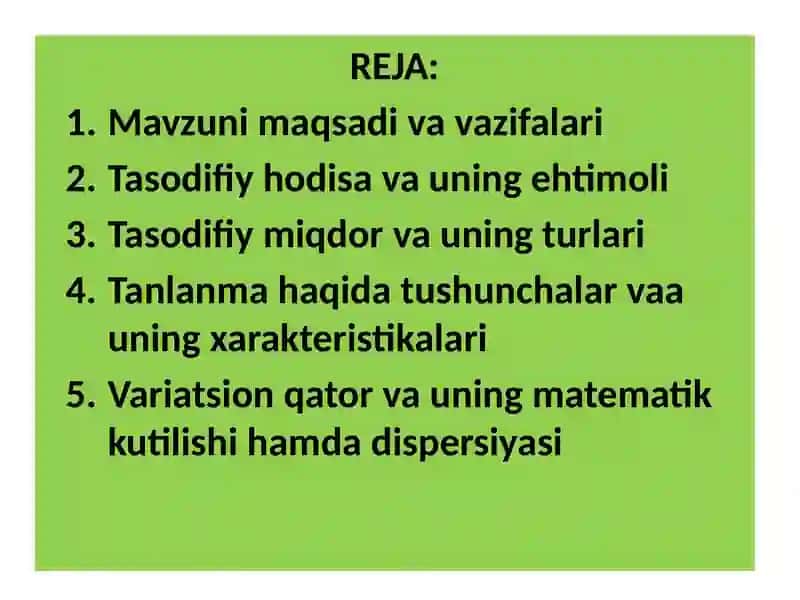 REJA:

1. Mavzuni maqsadi va vazifalari
2. Tasodifiy hodisa va uning ehtimoli
3. Tasodifiy miqdor va uning turlari
4. Tanlanma haqida tushunchalar vaa uning xarakteristikalari
5. Variatsion qator va uning matematik kutilishi hamda dispersiyasi